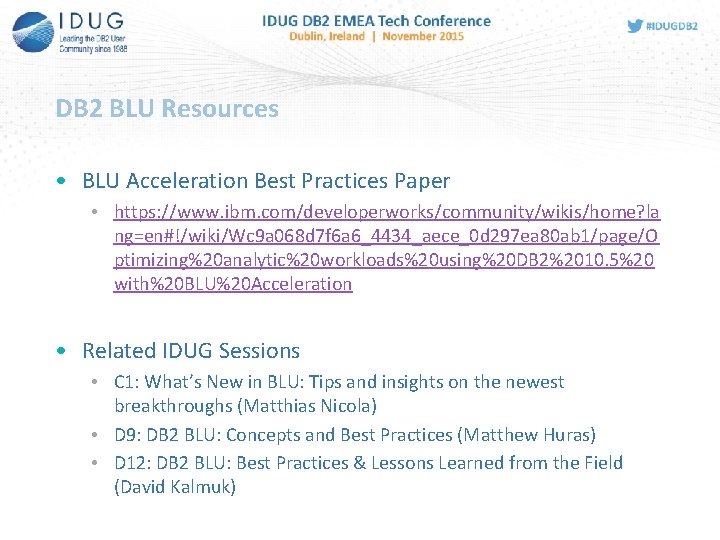 IDUG
Leading the DB2 User Community since 1988

IDUG DB2 EMEA Tech Conference
Dublin, Ireland | November 2015

#IDUGDB2

DB2 BLU Resources

• BLU Acceleration Best Practices Paper
  • https://www.ibm.com/developerworks/community/wikis/home?lang=en#!/wiki/Wc9a068d7f6a6_4434_aece_0d297ea80ab1/page/Optimizing%20analytic%20workloads%20using%20DB2%2010.5%20with%20BLU%20Acceleration

• Related IDUG Sessions
  • C1: What's New in BLU: Tips and insights on the newest breakthroughs (Matthias Nicola)
  • D9: DB2 BLU: Concepts and Best Practices (Matthew Huras)
  • D12: DB2 BLU: Best Practices & Lessons Learned from the Field (David Kalmuk)